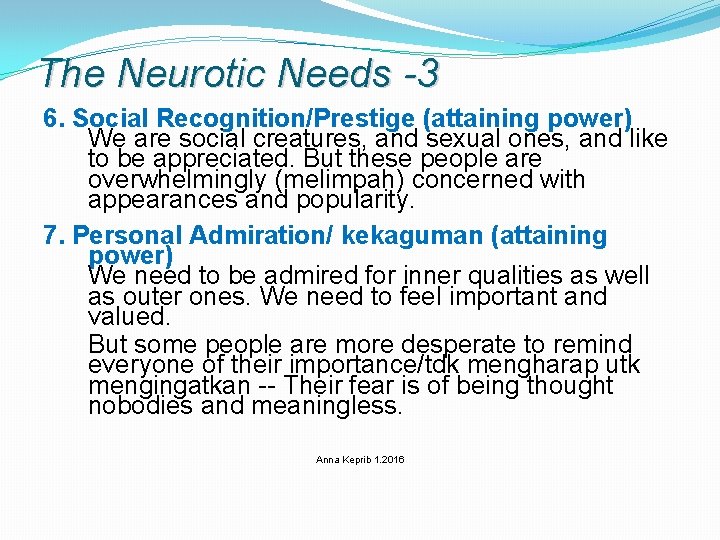 The Neurotic Needs -3

6. Social Recognition/Prestige (attaining power)
We are social creatures, and sexual ones, and like to be appreciated. But these people are overwhelmingly (melimpah) concerned with appearances and popularity.

7. Personal Admiration/ kekaguman (attaining power)
We need to be admired for inner qualities as well as outer ones. We need to feel important and valued.

But some people are more desperate to remind everyone of their importance/tdk mengharap utk mengingatkan -- Their fear is of being thought nobodies and meaningless.

Anna Keprib 1.2016